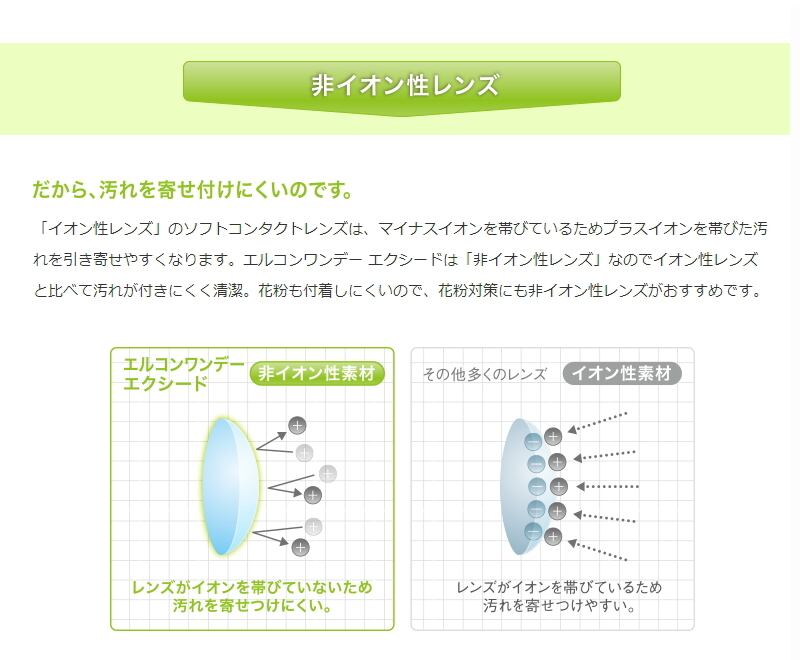 非イオン性レンズ

だから、汚れを寄せ付けにくいのです。

「イオン性レンズ」のソフトコンタクトレンズは、マイナスイオンを帯びているためプラスイオンを帯びた汚れを引き寄せやすくなります。エルコンワンデー エクシードは「非イオン性レンズ」なのでイオン性レンズと比べて汚れが付きにくく清潔。花粉も付着しにくいので、花粉対策にも非イオン性レンズがおすすめです。

エルコンワンデー エクシード 非イオン性素材

+ + + + + +

レンズがイオンを帯びていないため汚れを寄せつけにくい。

その他多くのレンズ イオン性素材

− + − + − + − + − +

レンズがイオンを帯びているため汚れを寄せつけやすい。